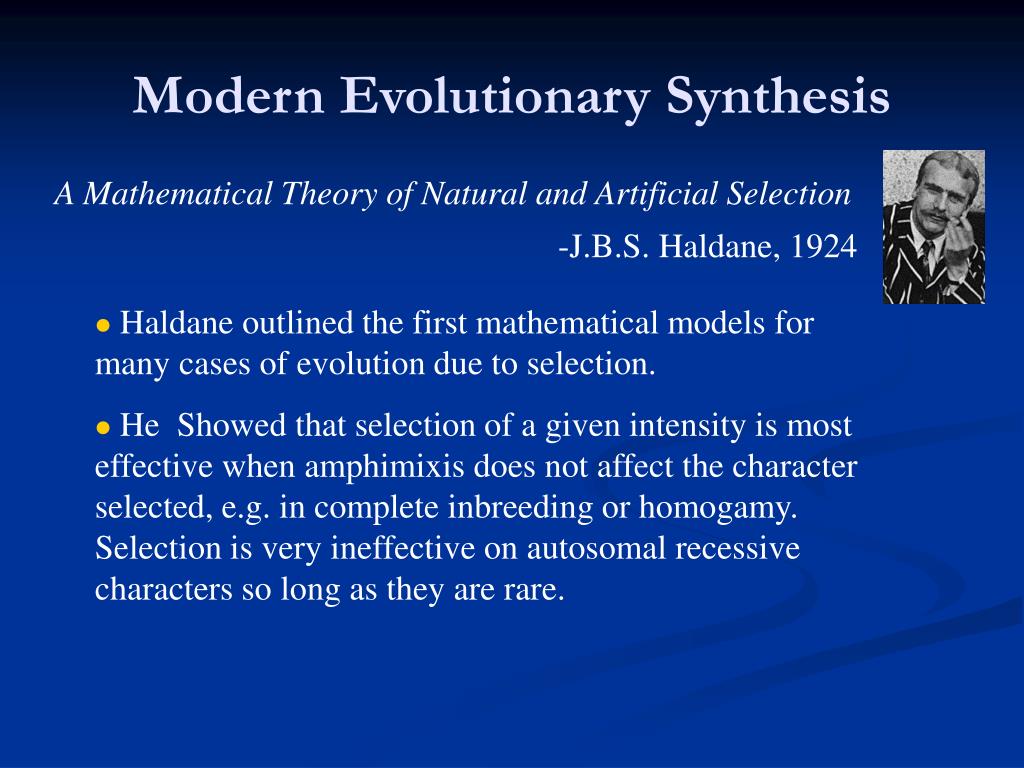 Modern Evolutionary Synthesis

A Mathematical Theory of Natural and Artificial Selection

-J.B.S. Haldane, 1924

● Haldane outlined the first mathematical models for many cases of evolution due to selection.

● He  Showed that selection of a given intensity is most effective when amphimixis does not affect the character selected, e.g. in complete inbreeding or homogamy. Selection is very ineffective on autosomal recessive characters so long as they are rare.